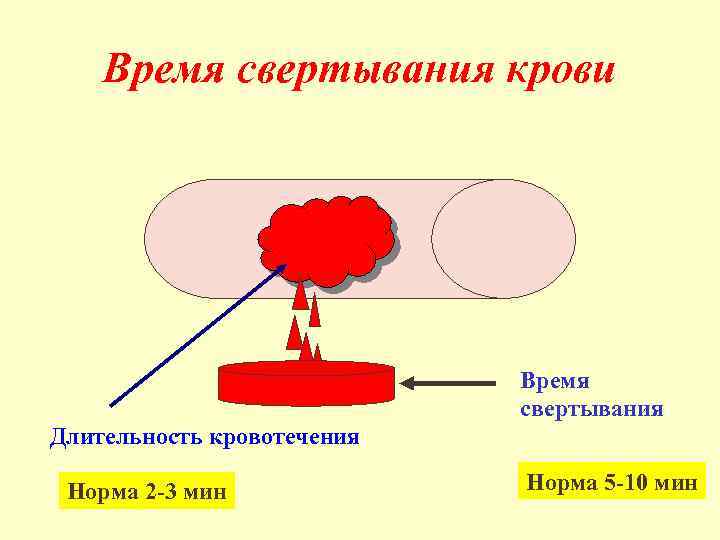 Время свертывания крови

Время свертывания

Длительность кровотечения

Норма 2-3 мин

Норма 5-10 мин